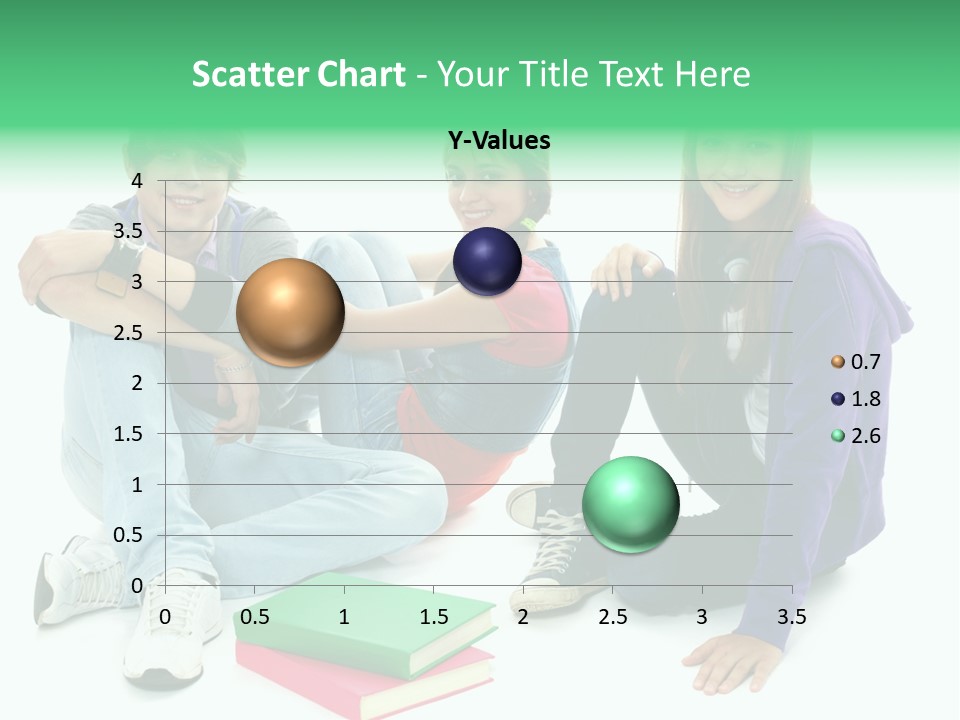 Scatter Chart - Your Title Text Here

Y-Values

4
3.5
3
2.5
2
1.5
1
0.5
0

0 0.5 1 1.5 2 2.5 3 3.5

0.7
1.8
2.6